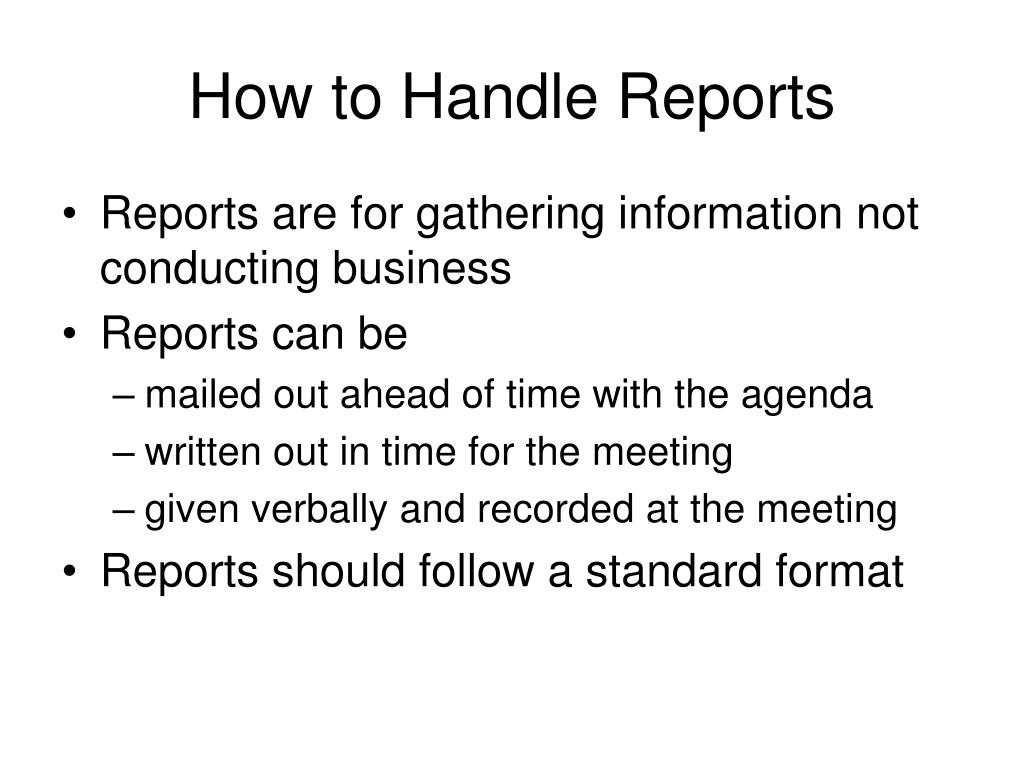 How to Handle Reports

• Reports are for gathering information not conducting business
• Reports can be
– mailed out ahead of time with the agenda
– written out in time for the meeting
– given verbally and recorded at the meeting
• Reports should follow a standard format